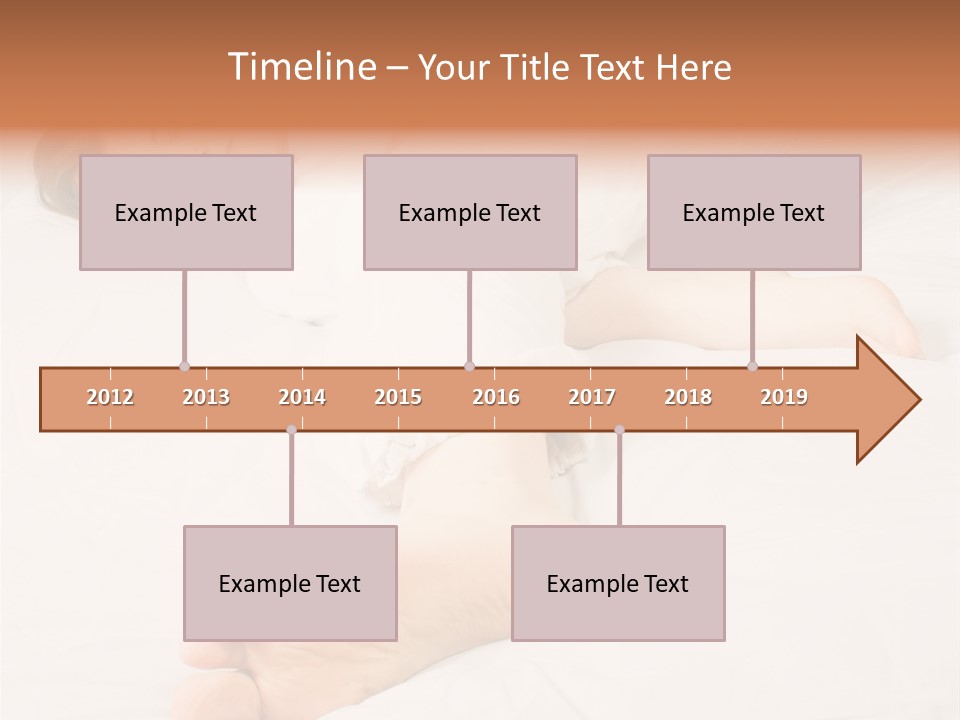 Timeline – Your Title Text Here

Example Text

Example Text

Example Text

2012 2013 2014 2015 2016 2017 2018 2019

Example Text

Example Text